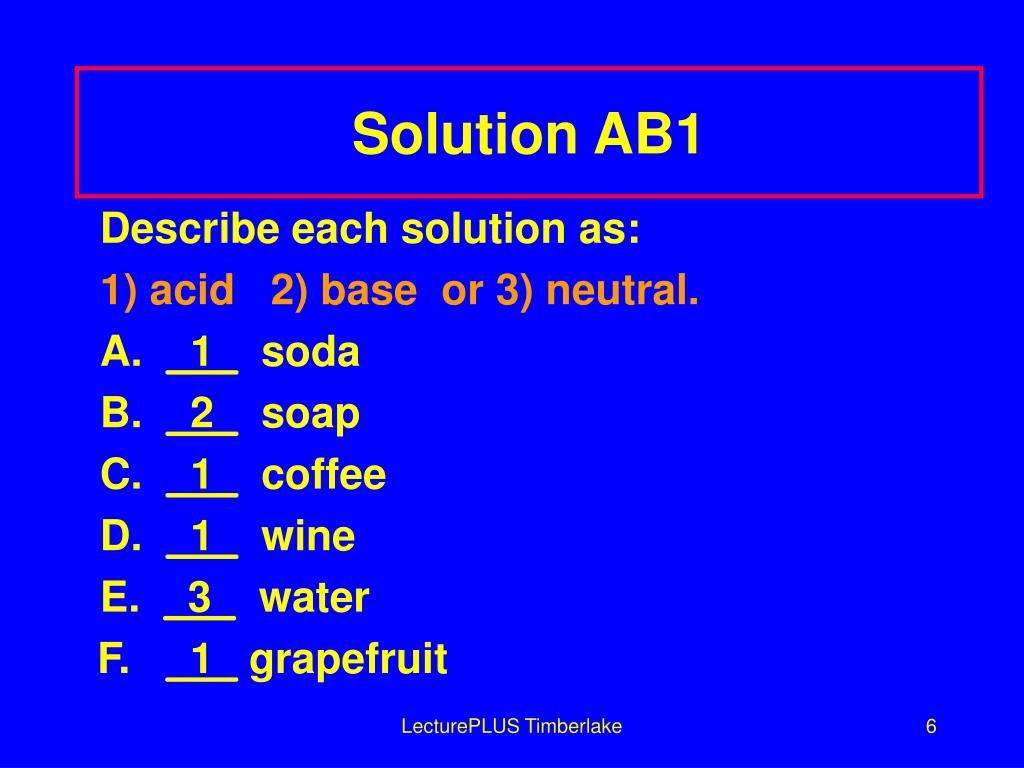 Solution AB1

Describe each solution as:

1) acid 2) base or 3) neutral.

A. _1_ soda

B. _2_ soap

C. _1_ coffee

D. _1_ wine

E. _3_ water

F. _1_ grapefruit

LecturePLUS Timberlake

6